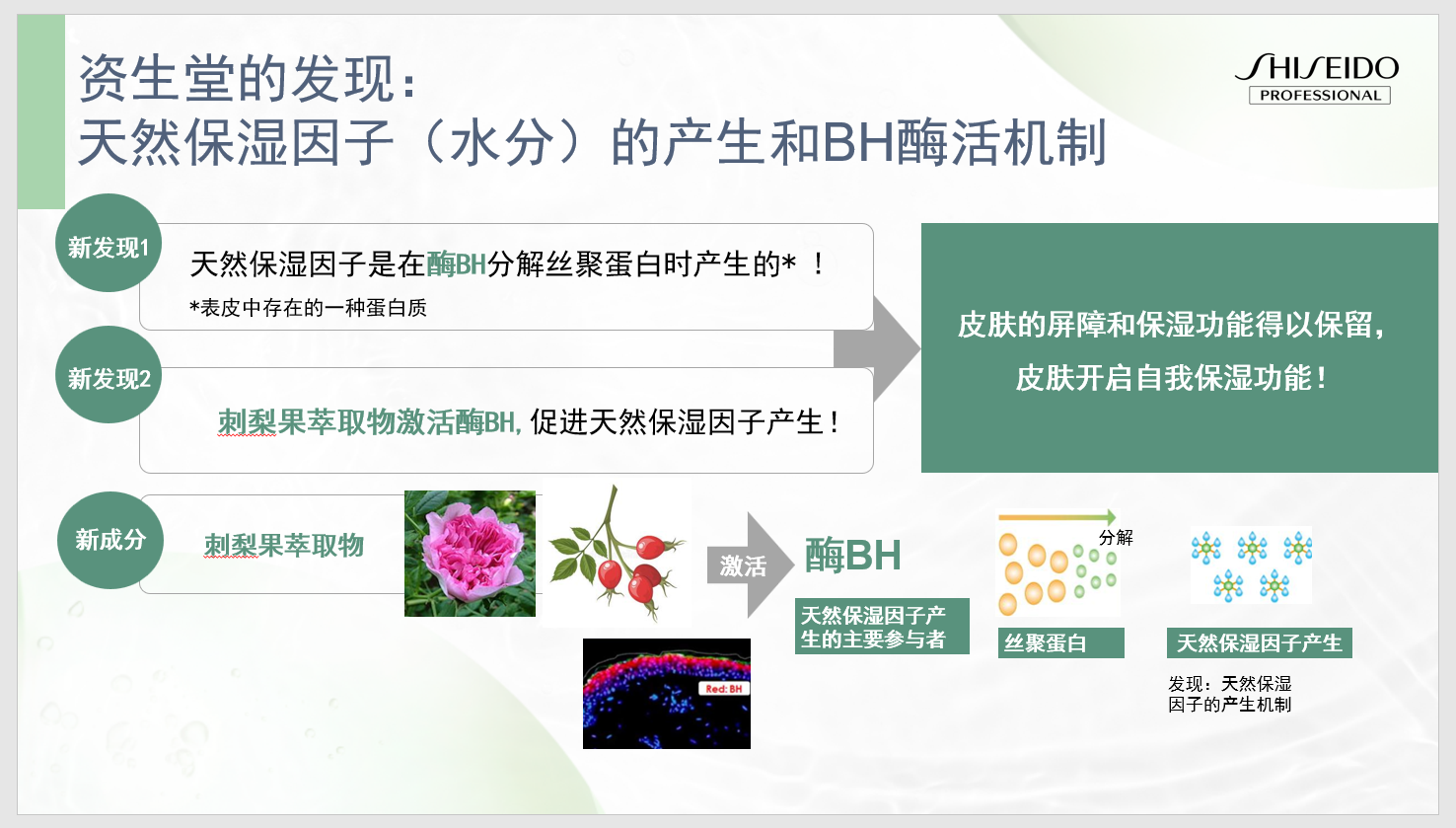 资生堂的发现：
天然保湿因子（水分）的产生和BH酶活机制

SHISEIDO
PROFESSIONAL

新发现1

天然保湿因子是在酶BH分解丝聚蛋白时产生的* ！
*表皮中存在的一种蛋白质

新发现2

刺梨果萃取物激活酶BH, 促进天然保湿因子产生！

皮肤的屏障和保湿功能得以保留，
皮肤开启自我保湿功能！

新成分

刺梨果萃取物

Red: BH

激活

酶BH

天然保湿因子产生的主要参与者

分解

丝聚蛋白

天然保湿因子产生

发现：天然保湿因子的产生机制